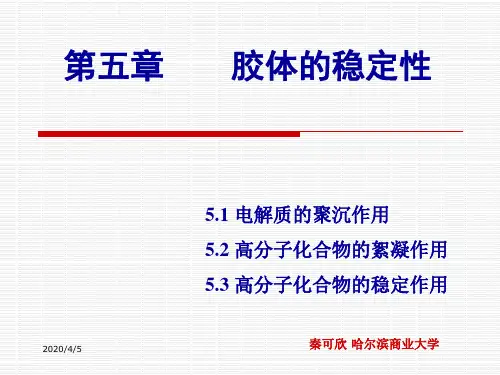 第五章　　胶体的稳定性

5.1 电解质的聚沉作用

5.2 高分子化合物的絮凝作用

5.3 高分子化合物的稳定作用

2020/4/5

秦可欣 哈尔滨商业大学